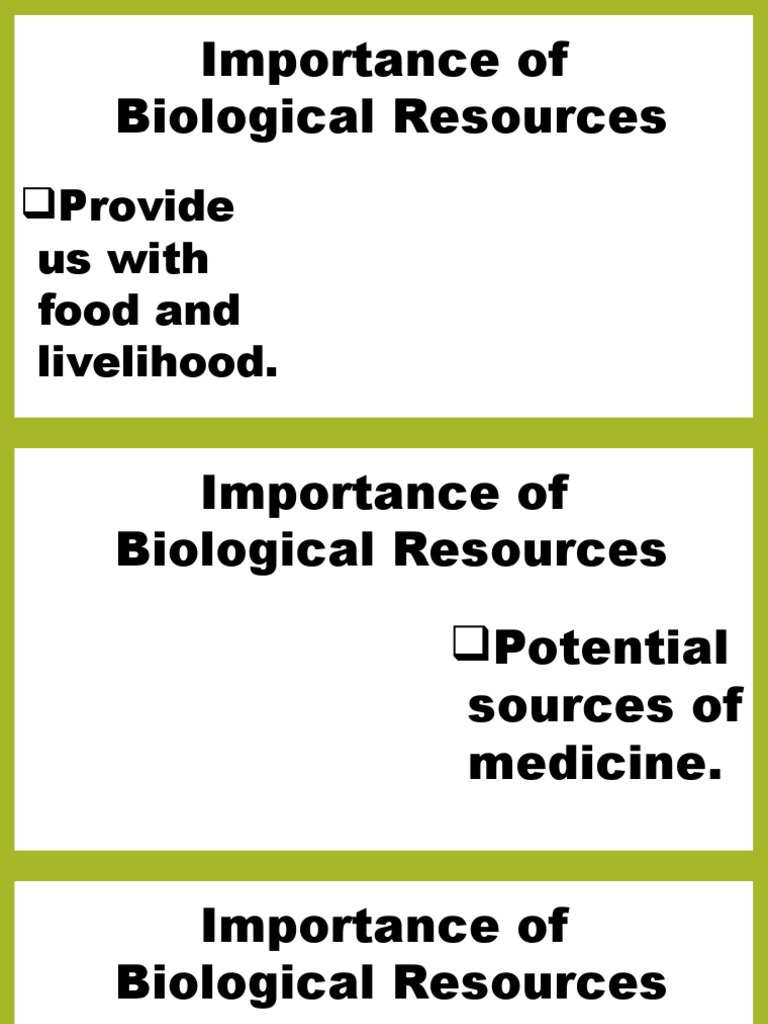 Importance of Biological Resources

❑Provide us with food and livelihood.

Importance of Biological Resources

❑Potential sources of medicine.

Importance of Biological Resources